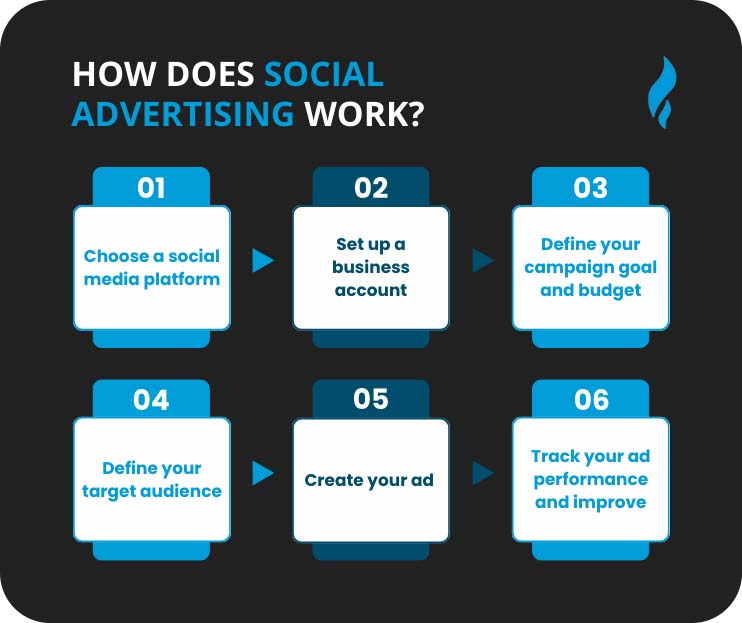 HOW DOES SOCIAL ADVERTISING WORK?

01
Choose a social media platform

02
Set up a business account

03
Define your campaign goal and budget

04
Define your target audience

05
Create your ad

06
Track your ad performance and improve